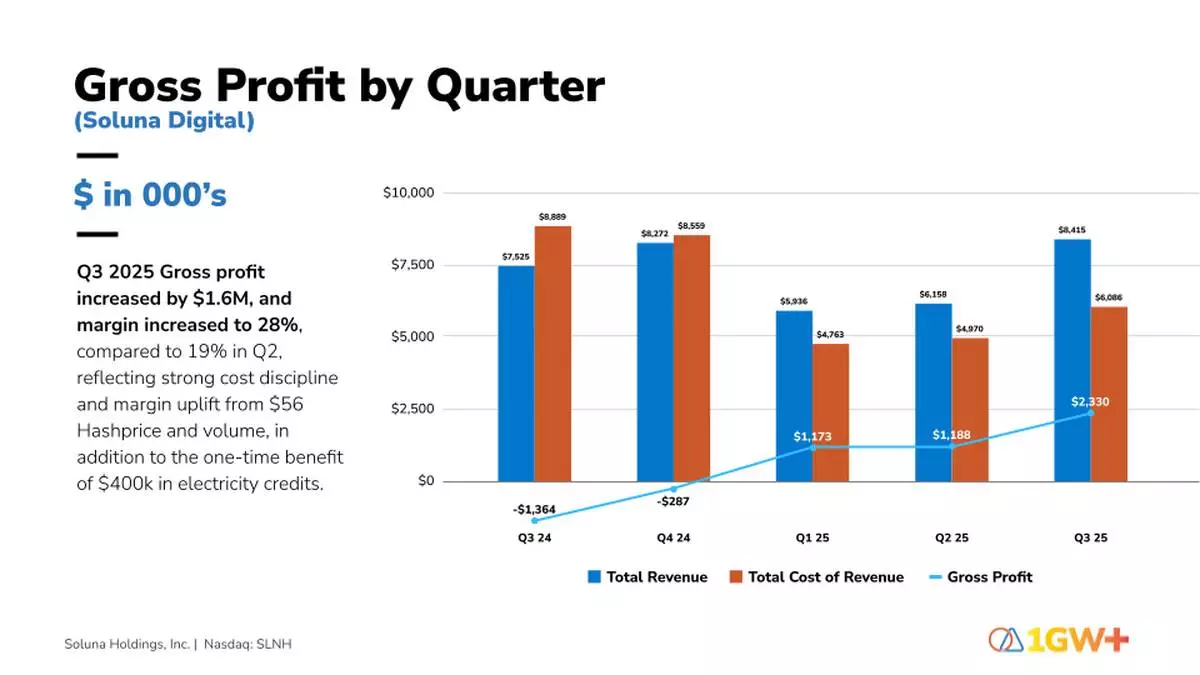 Gross Profit by Quarter
(Soluna Digital)

$ in 000's

Q3 2025 Gross profit increased by $1.6M, and margin increased to 28%, compared to 19% in Q2, reflecting strong cost discipline and margin uplift from $56 Hashprice and volume, in addition to the one-time benefit of $400k in electricity credits.

$10,000
$7,500
$5,000
$2,500
$0

$7,525
$8,889
$8,272
$8,559
$5,936
$4,763
$6,158
$4,970
$8,415
$6,086

-$1,364
-$287
$1,173
$1,188
$2,330

Q3 24
Q4 24
Q1 25
Q2 25
Q3 25

Total Revenue
Total Cost of Revenue
Gross Profit

Soluna Holdings, Inc. | Nasdaq: SLNH

1GW+